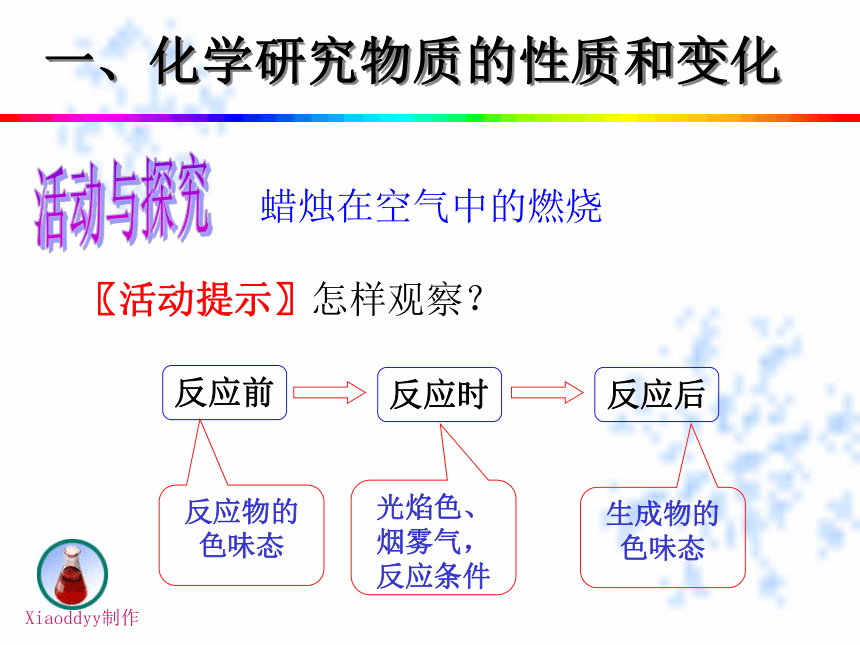 一、化学研究物质的性质和变化

活动与探究

蜡烛在空气中的燃烧

〖活动提示〗怎样观察?

反应前

反应时

反应后

反应物的色味态

光焰色、烟雾气，反应条件

生成物的色味态

Xiaoddyy制作